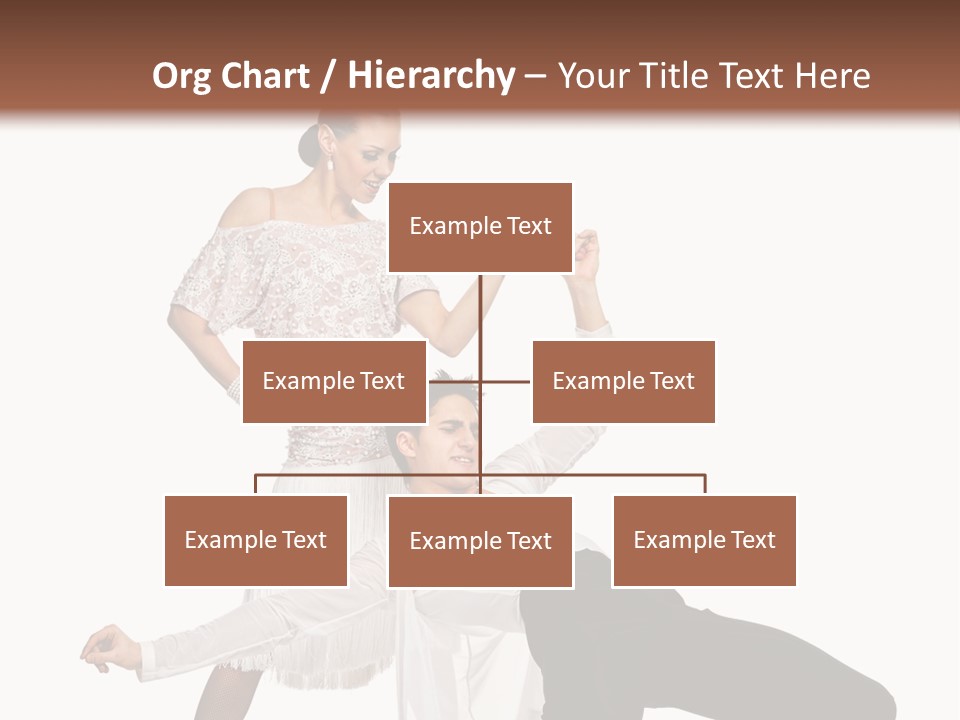 Org Chart / Hierarchy – Your Title Text Here

Example Text

Example Text

Example Text

Example Text

Example Text

Example Text